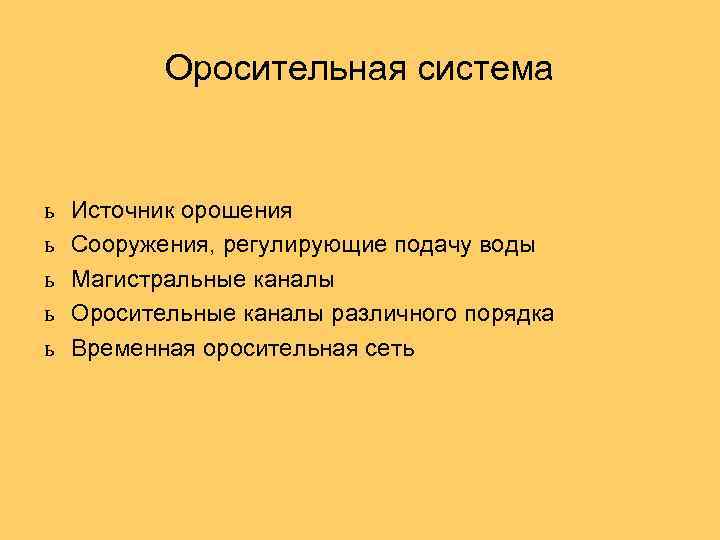 Оросительная система

ь Источник орошения
ь Сооружения, регулирующие подачу воды
ь Магистральные каналы
ь Оросительные каналы различного порядка
ь Временная оросительная сеть